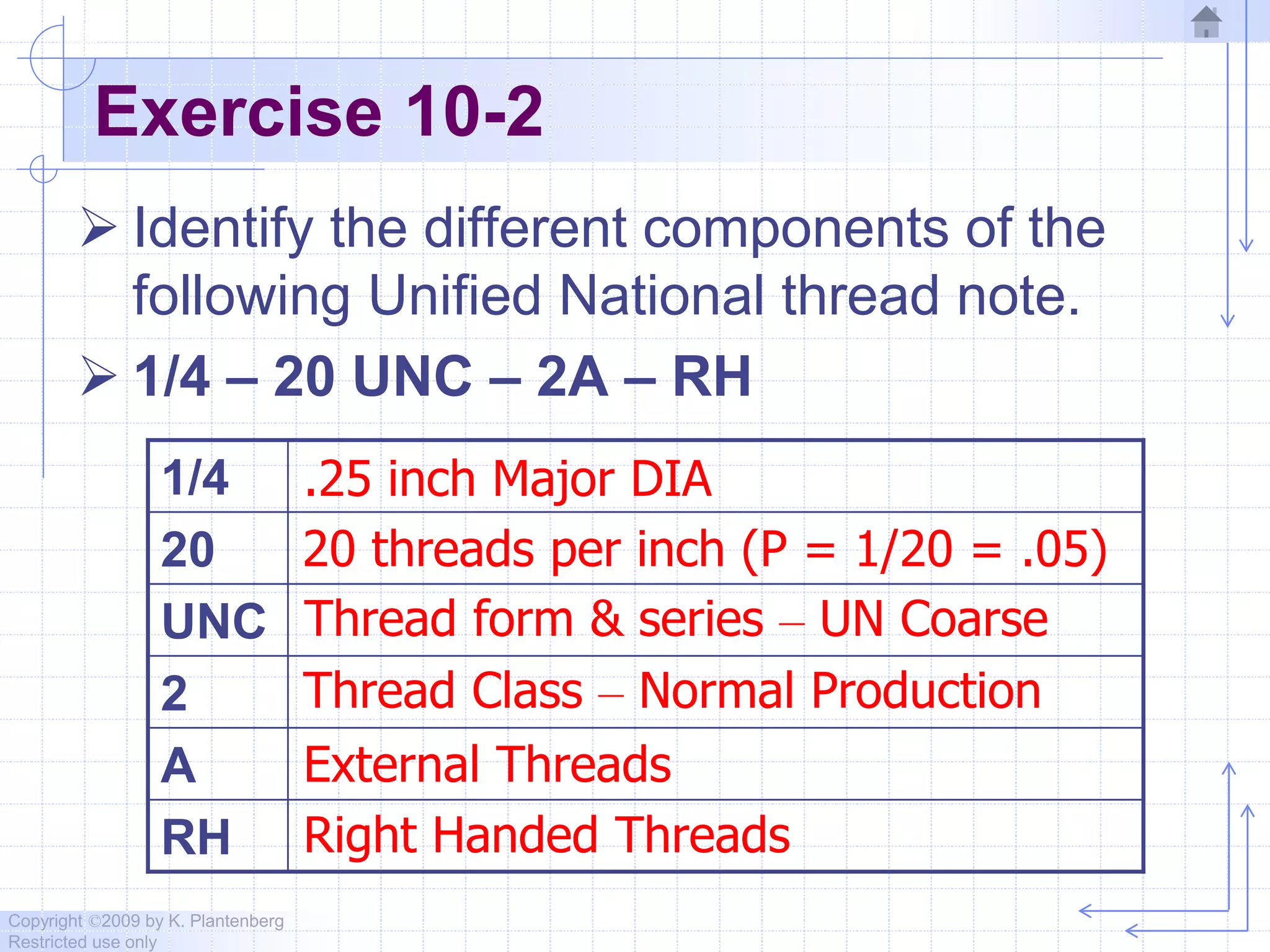 Exercise 10-2

➢ Identify the different components of the following Unified National thread note.

➢ 1/4 – 20 UNC – 2A – RH

| 1/4 | .25 inch Major DIA |
|---|---|
| 20 | 20 threads per inch (P = 1/20 = .05) |
| UNC | Thread form & series – UN Coarse |
| 2 | Thread Class – Normal Production |
| A | External Threads |
| RH | Right Handed Threads |

Copyright ©2009 by K. Plantenberg
Restricted use only